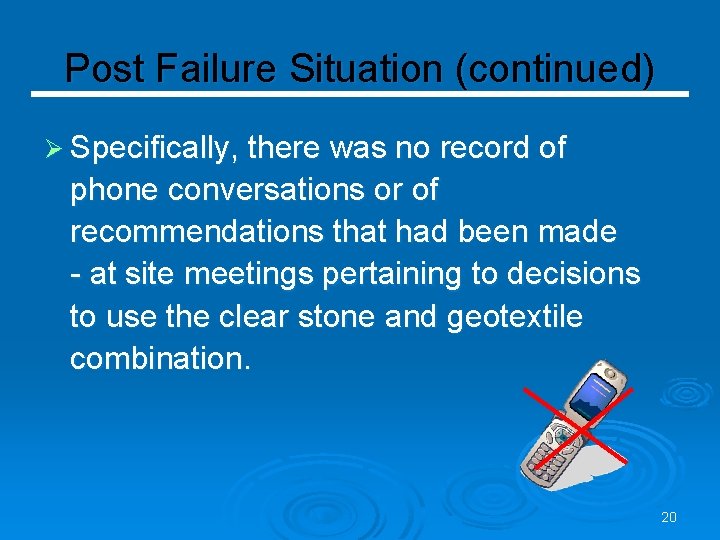 Post Failure Situation (continued)

➢ Specifically, there was no record of phone conversations or of recommendations that had been made - at site meetings pertaining to decisions to use the clear stone and geotextile combination.

20